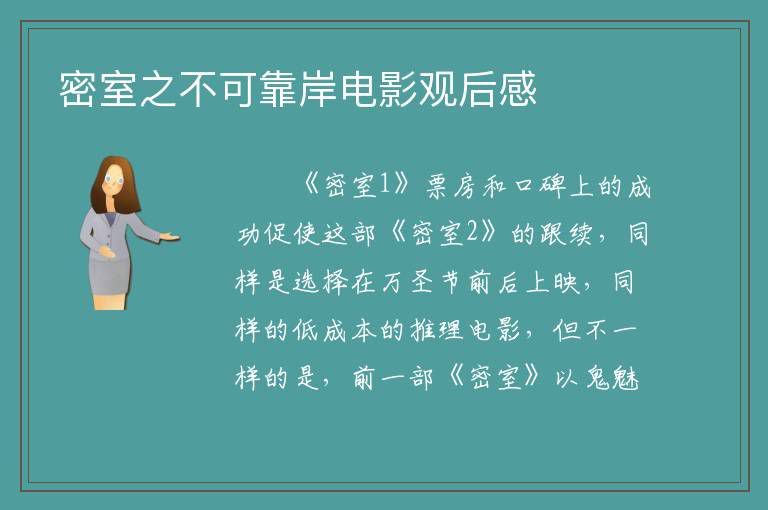 密室之不可靠岸电影观后感

《密室1》票房和口碑上的成功促使这部《密室2》的跟续，同样是选择在万圣节前后上映，同样的低成本的推理电影，但不一样的是，前一部《密室》以鬼魅